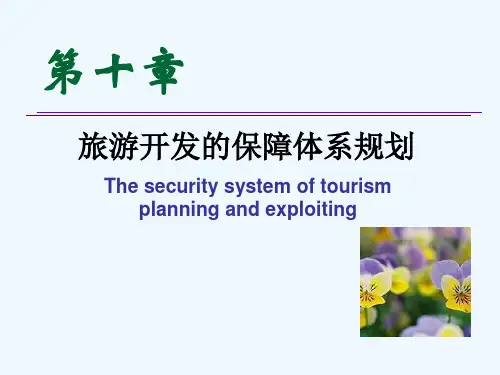 第十章

旅游开发的保障体系规划

The security system of tourism planning and exploiting